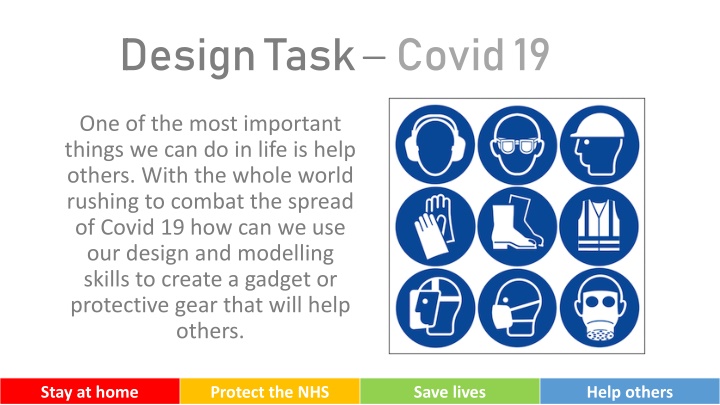 Design Task – Covid 19

One of the most important things we can do in life is help others. With the whole world rushing to combat the spread of Covid 19 how can we use our design and modelling skills to create a gadget or protective gear that will help others.

Stay at home

Protect the NHS

Save lives

Help others